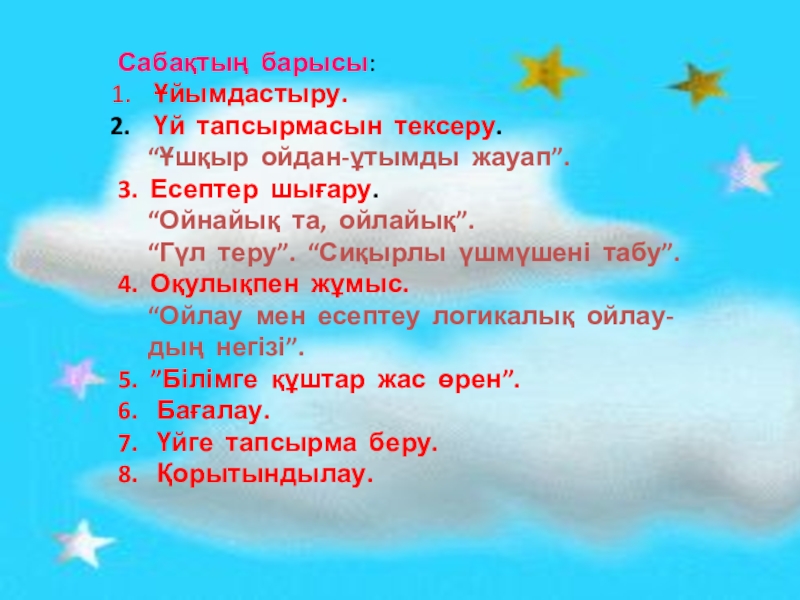 Сабақтың барысы:
1. Ұйымдастыру.
2. Үй тапсырмасын тексеру.
“Ұшқыр ойдан-ұтымды жауап”.
3. Есептер шығару.
“Ойнайық та, ойлайық”.
“Гүл теру”. “Сиқырлы үшмүшені табу”.
4. Оқулықпен жұмыс.
“Ойлау мен есептеу логикалық ойлаудың негізі”.
5. ”Білімге құштар жас өрен”.
6. Бағалау.
7. Үйге тапсырма беру.
8. Қорытындылау.